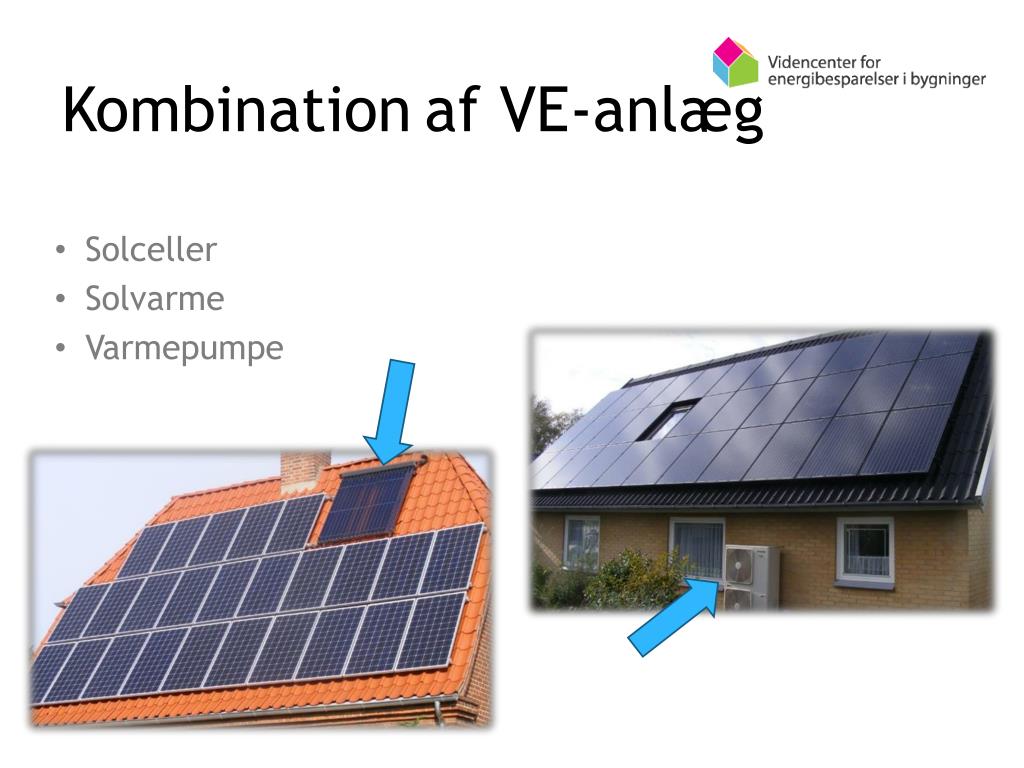 Videncenter for energibesparelser i bygninger

Kombination af VE-anlæg

• Solceller
• Solvarme
• Varmepumpe